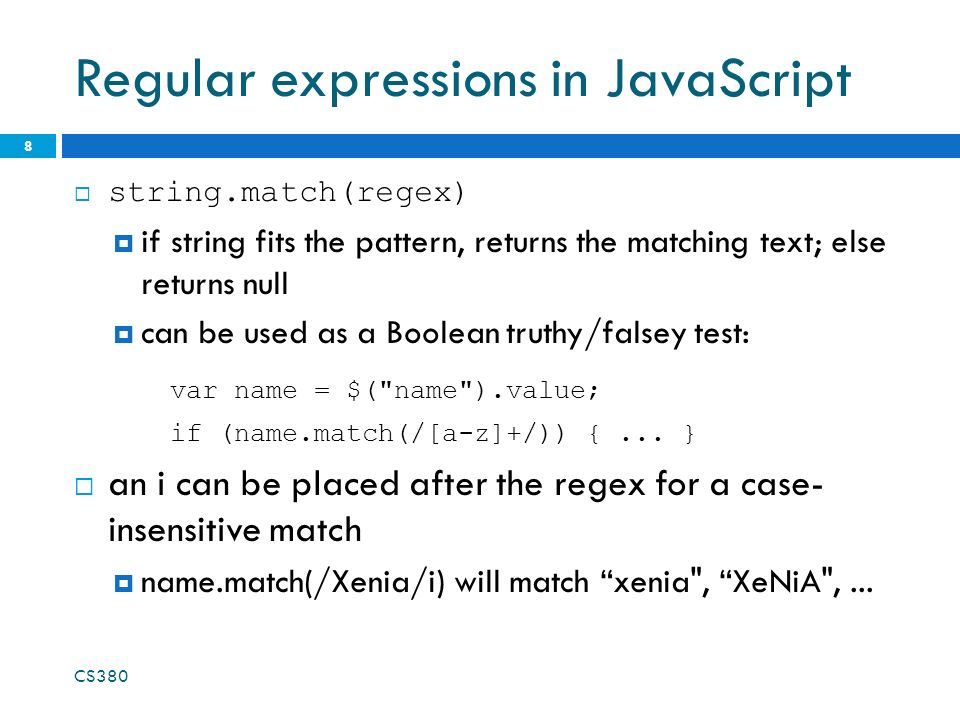 Regular expressions in JavaScript

8

string.match(regex)

if string fits the pattern, returns the matching text; else returns null

can be used as a Boolean truthy/falsey test:

var name = $("name").value;
if (name.match(/[a-z]+/)) { ... }

an i can be placed after the regex for a case-insensitive match

name.match(/Xenia/i) will match “xenia", “XeNiA", ...

CS380